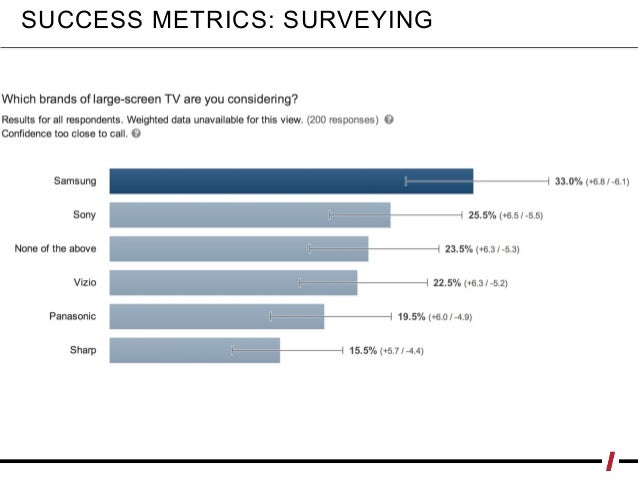 SUCCESS METRICS: SURVEYING

Which brands of large-screen TV are you considering?

Results for all respondents. Weighted data unavailable for this view. (200 responses)
Confidence too close to call.

Samsung 33.0% (+6.8 / -6.1)
Sony 25.5% (+6.5 / -5.5)
None of the above 23.5% (+6.3 / -5.3)
Vizio 22.5% (+6.3 / -5.2)
Panasonic 19.5% (+6.0 / -4.9)
Sharp 15.5% (+5.7 / -4.4)